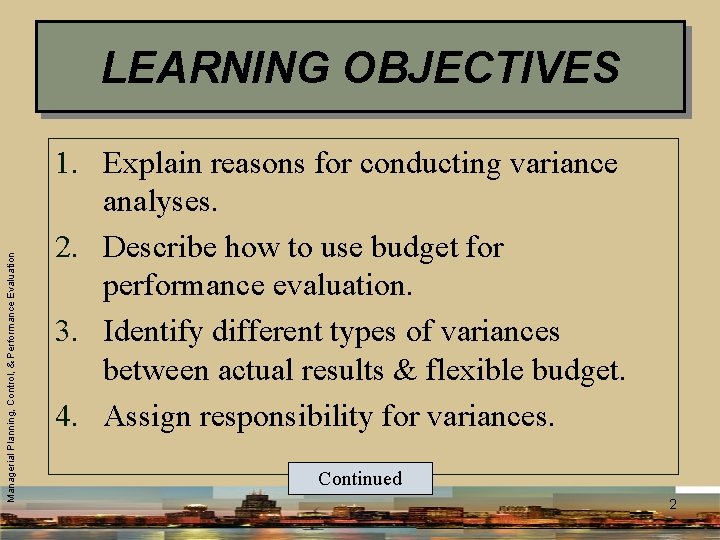 LEARNING OBJECTIVES

1. Explain reasons for conducting variance analyses.
2. Describe how to use budget for performance evaluation.
3. Identify different types of variances between actual results & flexible budget.
4. Assign responsibility for variances.

Continued

Managerial Planning, Control, & Performance Evaluation

2